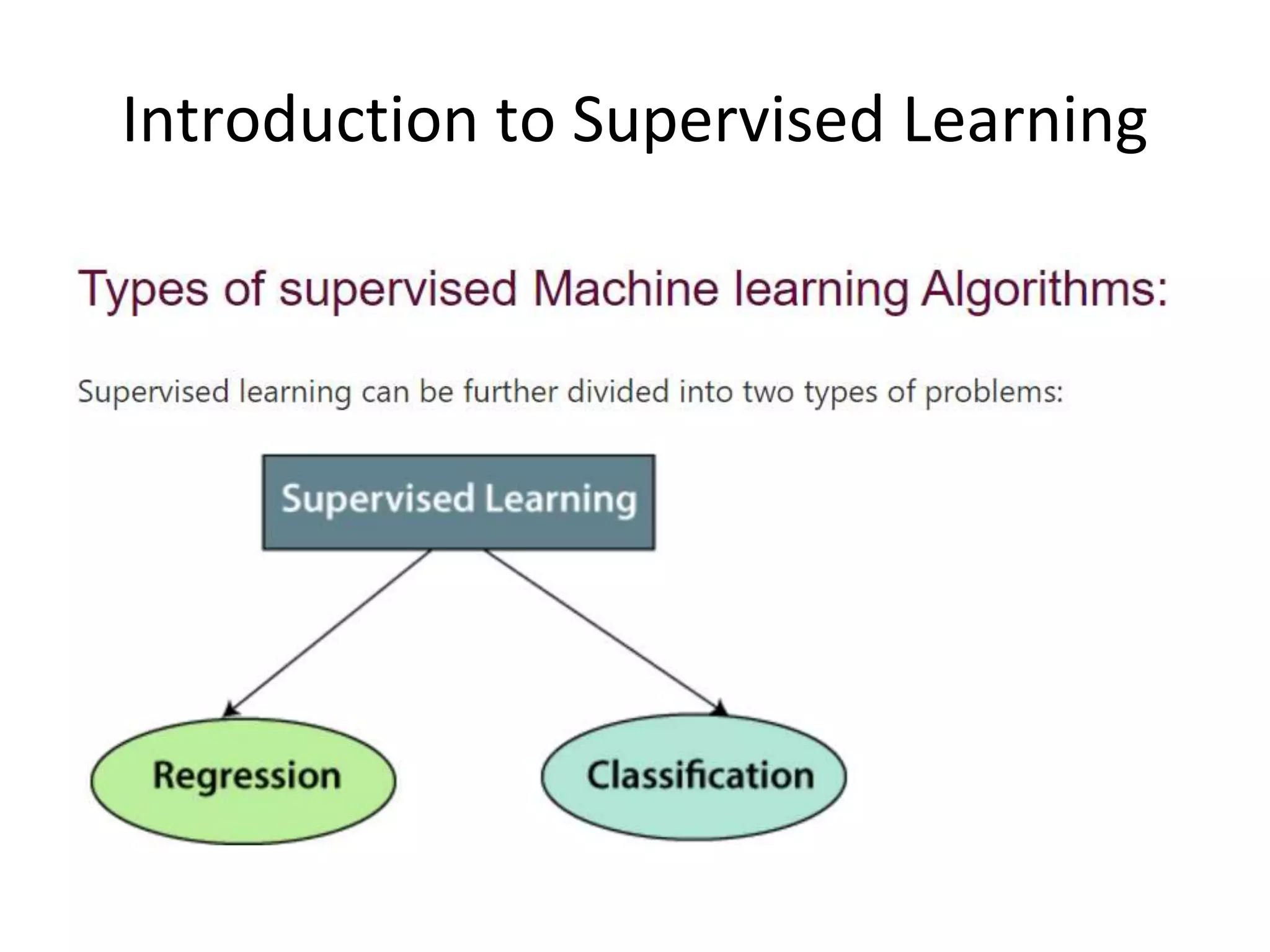 Introduction to Supervised Learning

Types of supervised Machine learning Algorithms:

Supervised learning can be further divided into two types of problems:

Supervised Learning

Regression

Classification